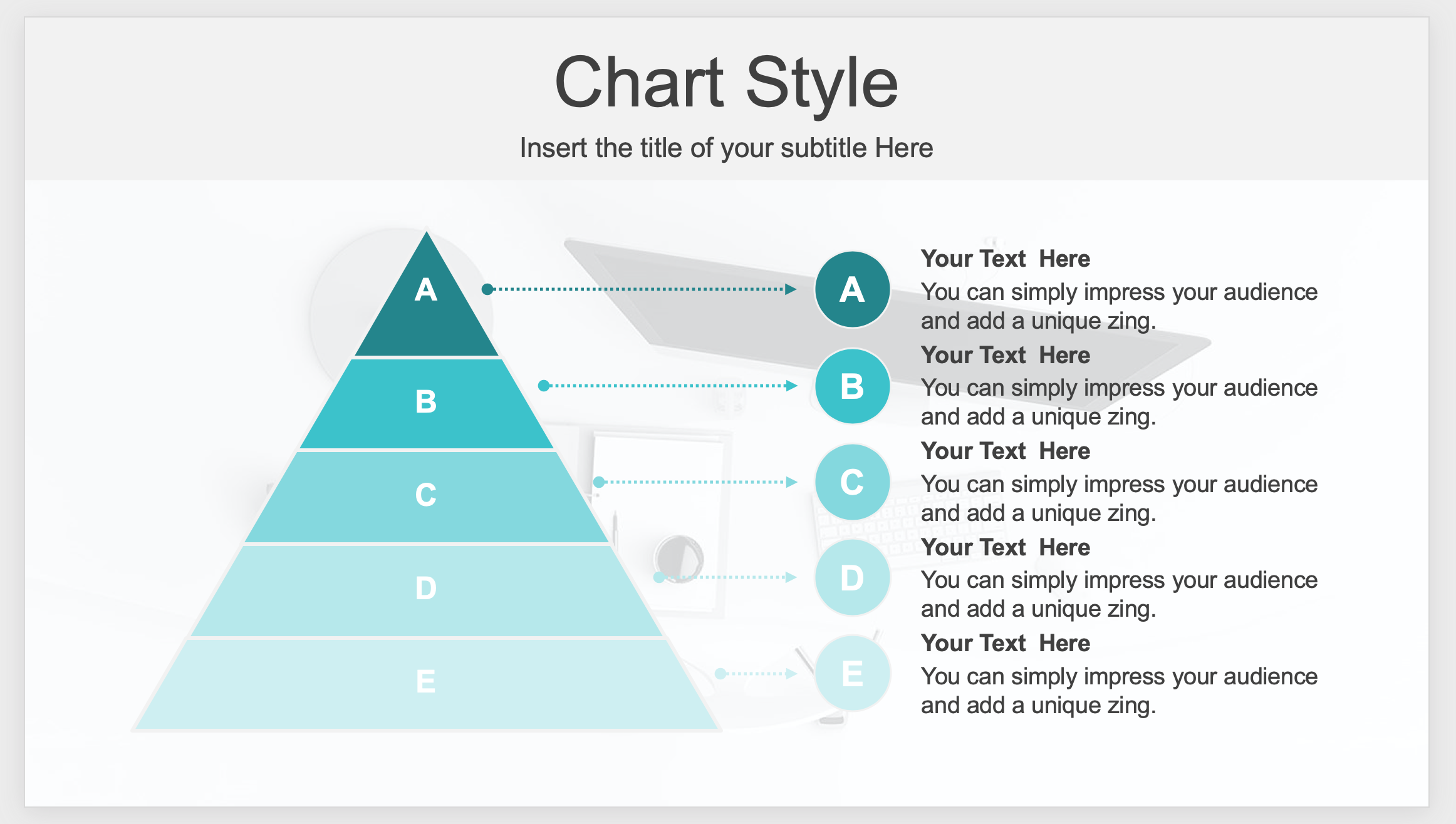 Chart Style

Insert the title of your subtitle Here

A

B

C

D

E

A

Your Text Here

You can simply impress your audience and add a unique zing.

B

Your Text Here

You can simply impress your audience and add a unique zing.

C

Your Text Here

You can simply impress your audience and add a unique zing.

D

Your Text Here

You can simply impress your audience and add a unique zing.

E

Your Text Here

You can simply impress your audience and add a unique zing.